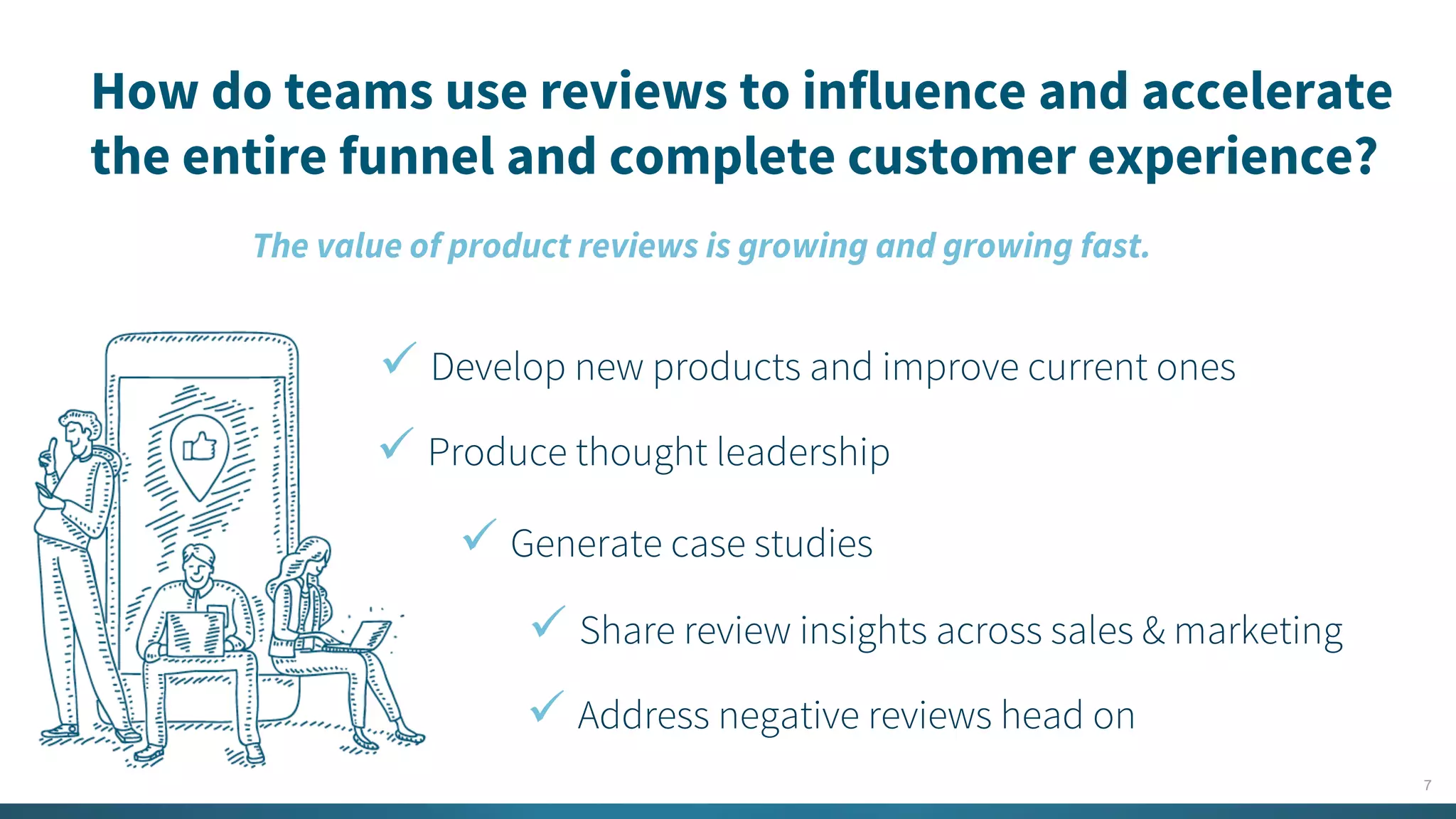 How do teams use reviews to influence and accelerate the entire funnel and complete customer experience?

The value of product reviews is growing and growing fast.

✓ Develop new products and improve current ones

✓ Produce thought leadership

✓ Generate case studies

✓ Share review insights across sales & marketing

✓ Address negative reviews head on

7